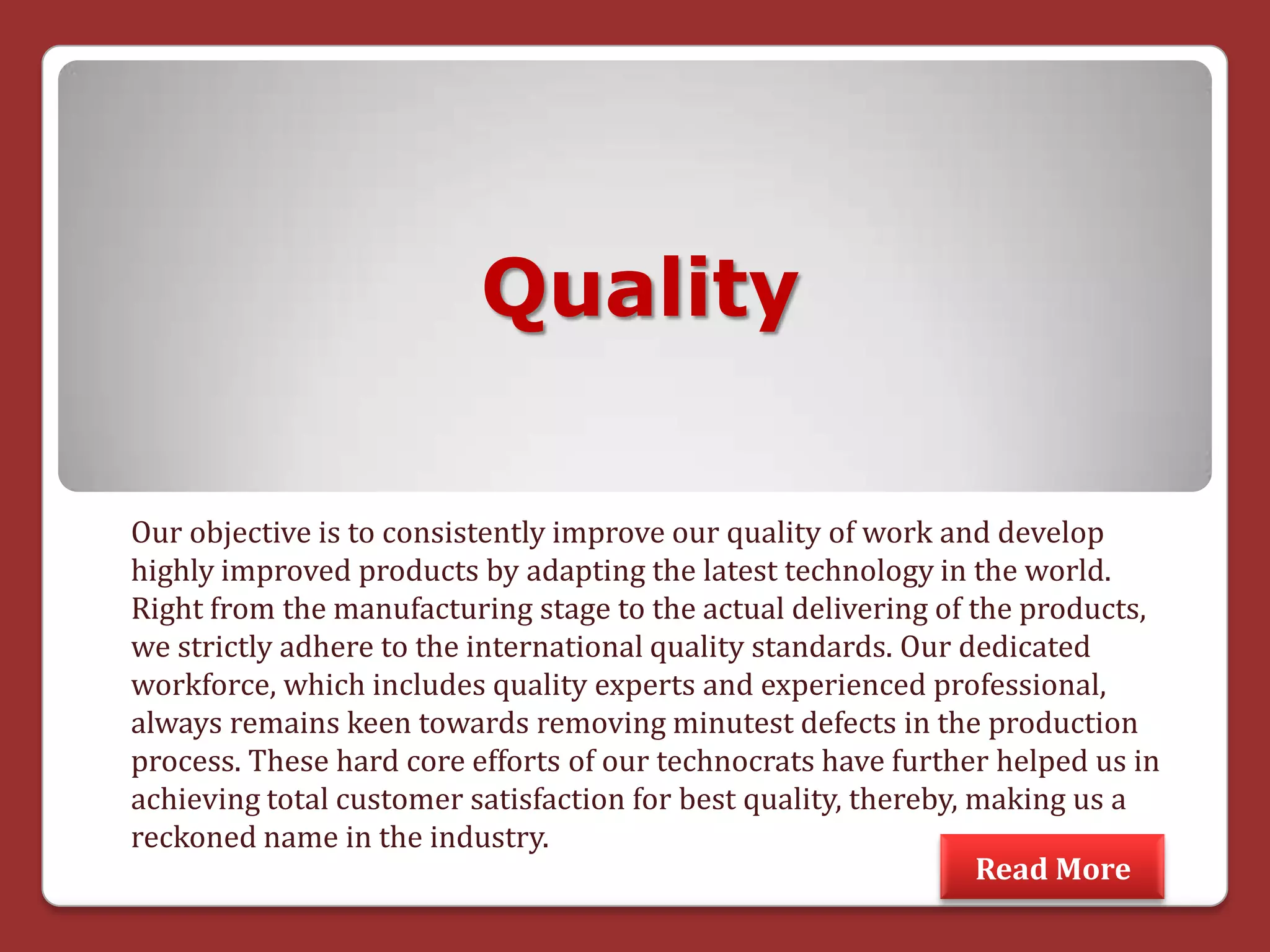 Quality

Our objective is to consistently improve our quality of work and develop highly improved products by adapting the latest technology in the world. Right from the manufacturing stage to the actual delivering of the products, we strictly adhere to the international quality standards. Our dedicated workforce, which includes quality experts and experienced professional, always remains keen towards removing minutest defects in the production process. These hard core efforts of our technocrats have further helped us in achieving total customer satisfaction for best quality, thereby, making us a reckoned name in the industry.

Read More